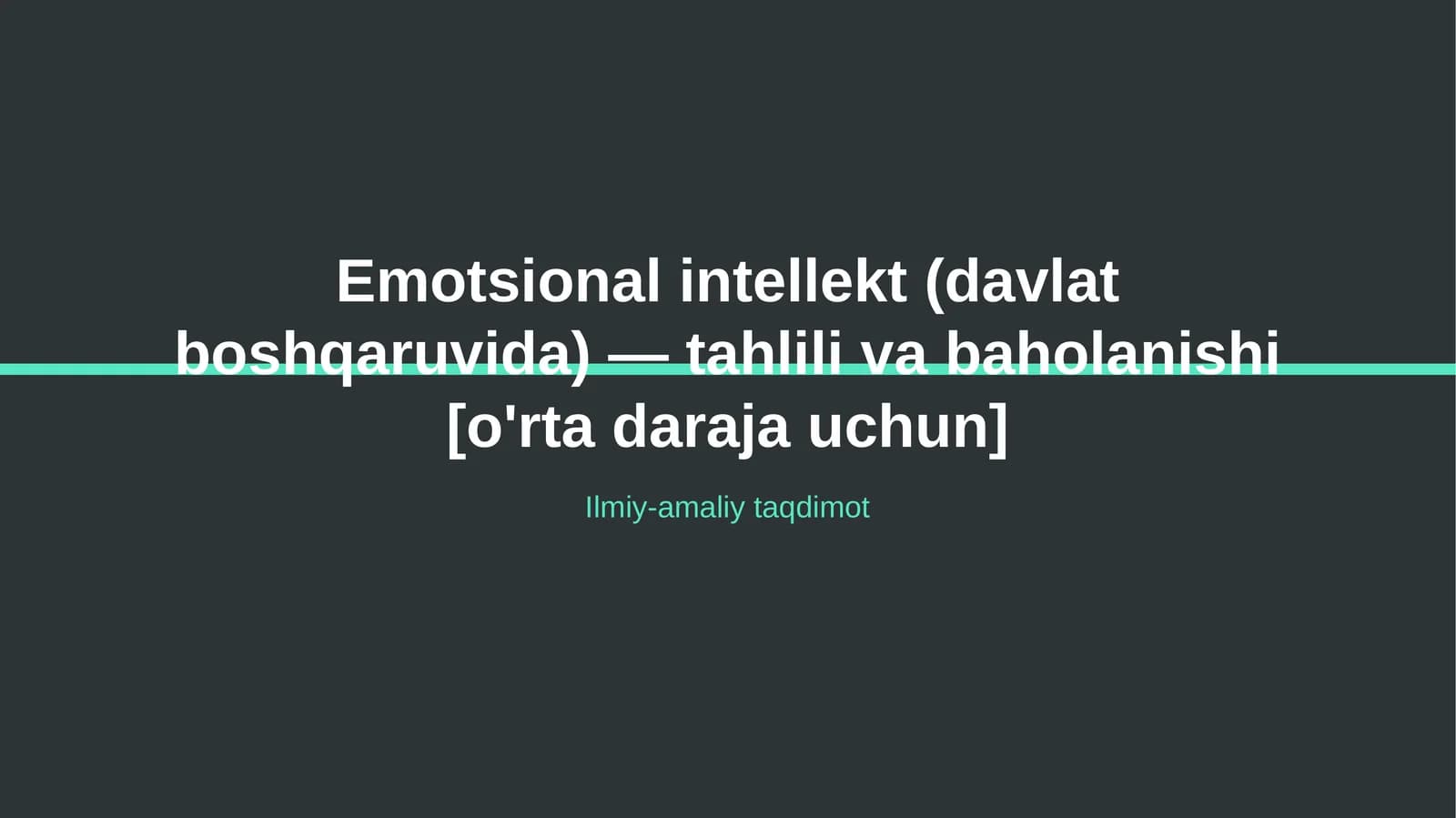 Emotsional intellekt (davlat boshqaruvida) — tahlili va baholanishi [o'rta daraja uchun]

Ilmiy-amaliy taqdimot